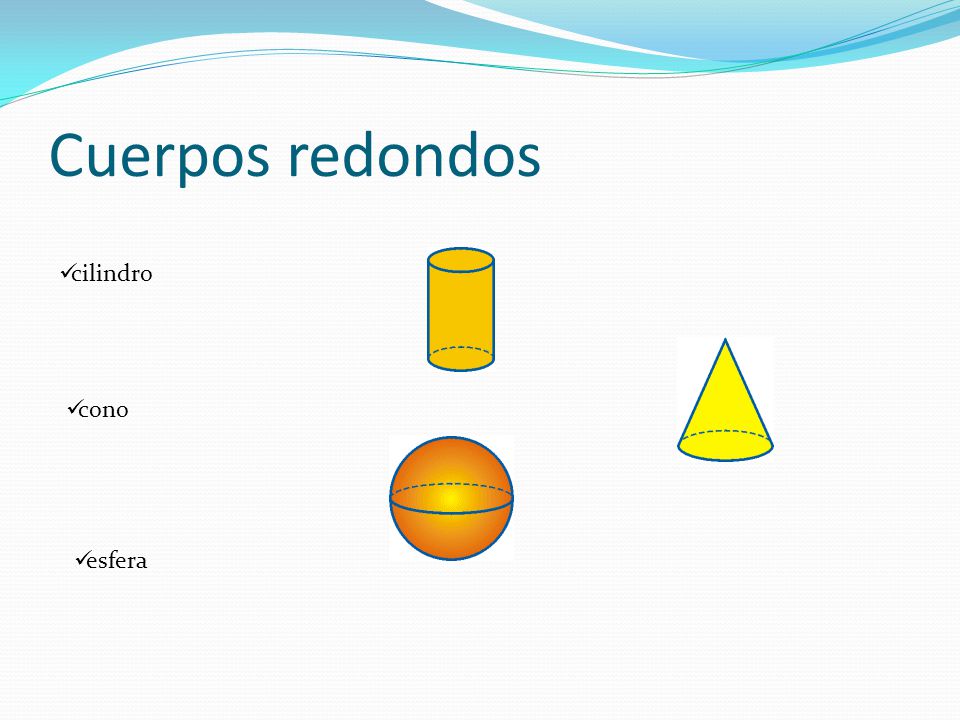 Cuerpos redondos

✓cilindro

✓cono

✓esfera